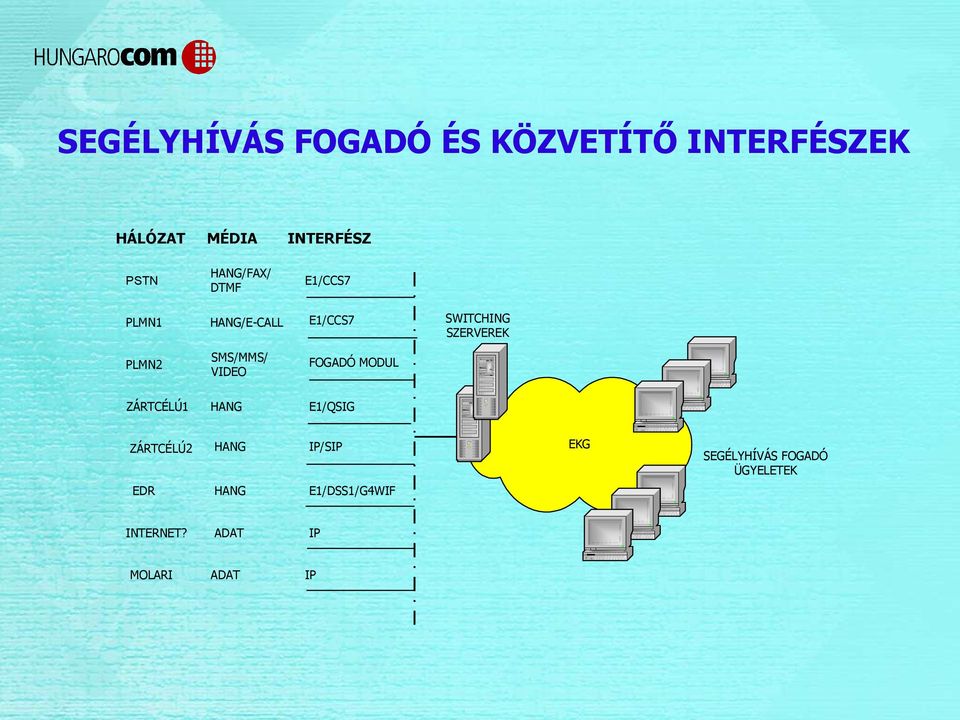 HUNGAROCOM

SEGÉLYHÍVÁS FOGADÓ ÉS KÖZVETÍTŐ INTERFÉSZEK

| HÁLÓZAT | MÉDIA | INTERFÉSZ |
|---|---|---|
| PSTN | HANG/FAX/ DTMF | E1/CCS7 |
| PLMN1 | HANG/E-CALL | E1/CCS7 |
| PLMN2 | SMS/MMS/ VIDEO | FOGADÓ MODUL |
| ZÁRTCÉLÚ1 | HANG | E1/QSIG |
| ZÁRTCÉLÚ2 | HANG | IP/SIP |
| EDR | HANG | E1/DSS1/G4WIF |
| INTERNET? | ADAT | IP |
| MOLARI | ADAT | IP |

SWITCHING SZERVEREK

EKG

SEGÉLYHÍVÁS FOGADÓ ÜGYELETEK